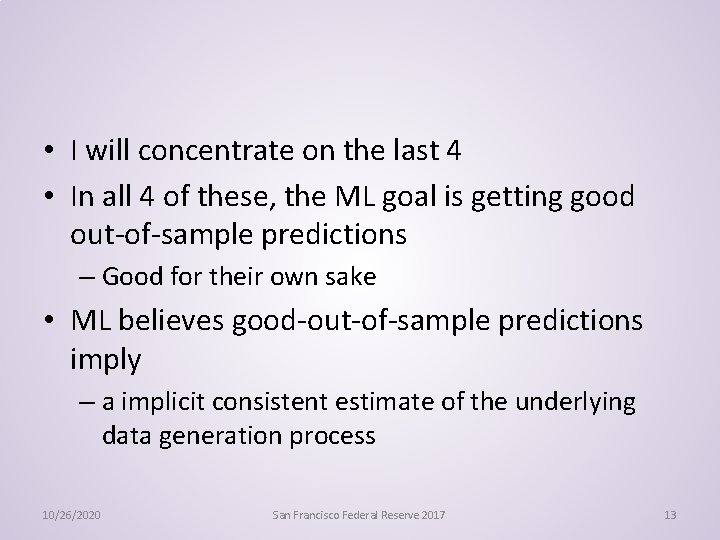 • I will concentrate on the last 4

• In all 4 of these, the ML goal is getting good out-of-sample predictions

– Good for their own sake

• ML believes good-out-of-sample predictions imply

– a implicit consistent estimate of the underlying data generation process

10/26/2020

San Francisco Federal Reserve 2017

13